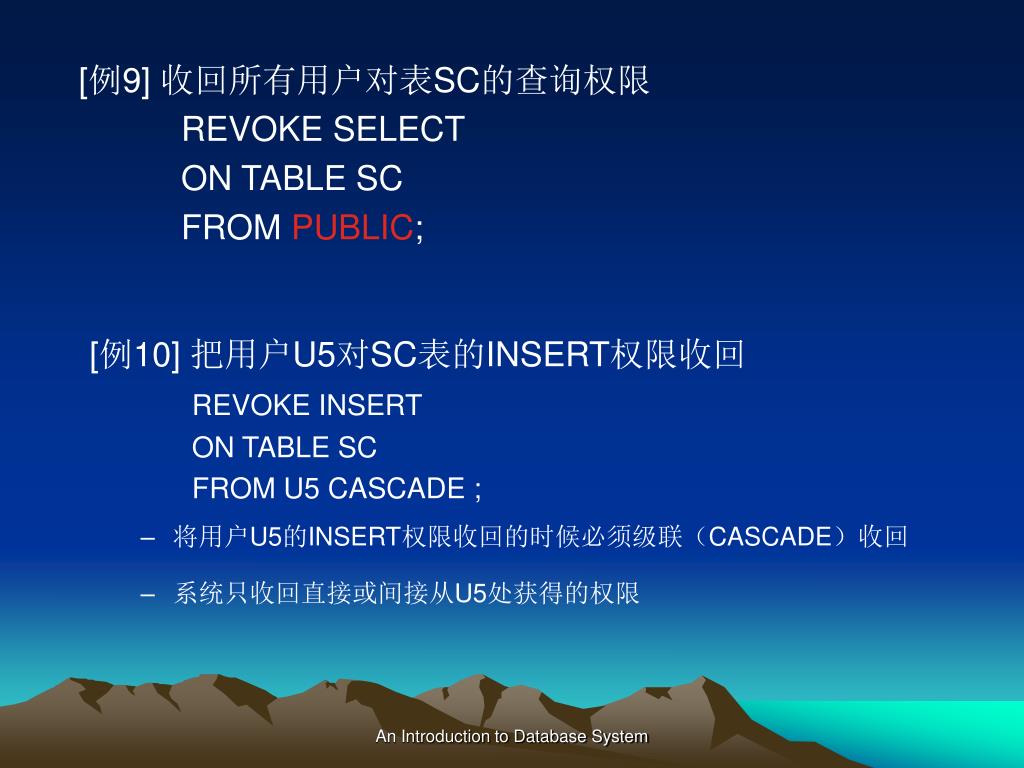 [例9] 收回所有用户对表SC的查询权限

REVOKE SELECT
ON TABLE SC
FROM PUBLIC;

[例10] 把用户U5对SC表的INSERT权限收回

REVOKE INSERT
ON TABLE SC
FROM U5 CASCADE ;

– 将用户U5的INSERT权限收回的时候必须级联（CASCADE）收回

– 系统只收回直接或间接从U5处获得的权限

An Introduction to Database System